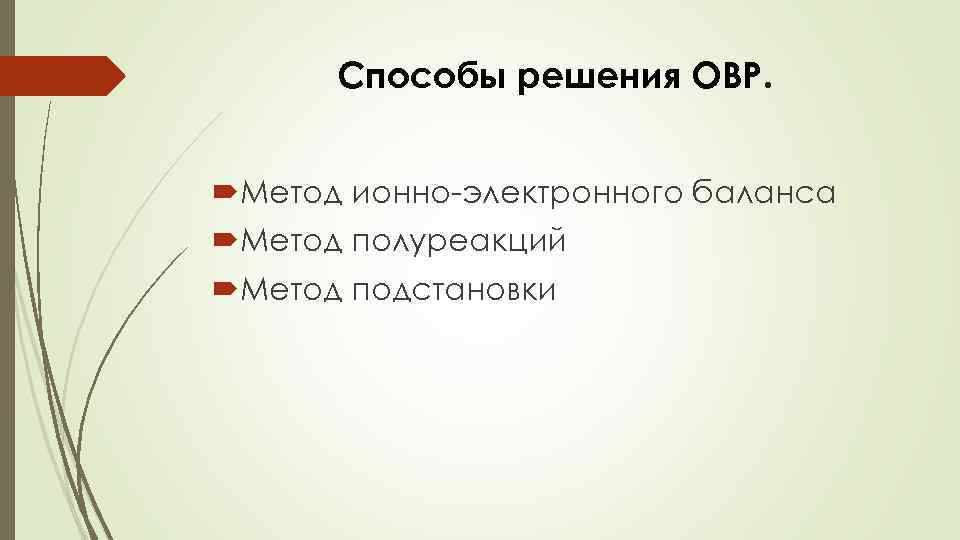 Способы решения ОВР.

Метод ионно-электронного баланса
Метод полуреакций
Метод подстановки